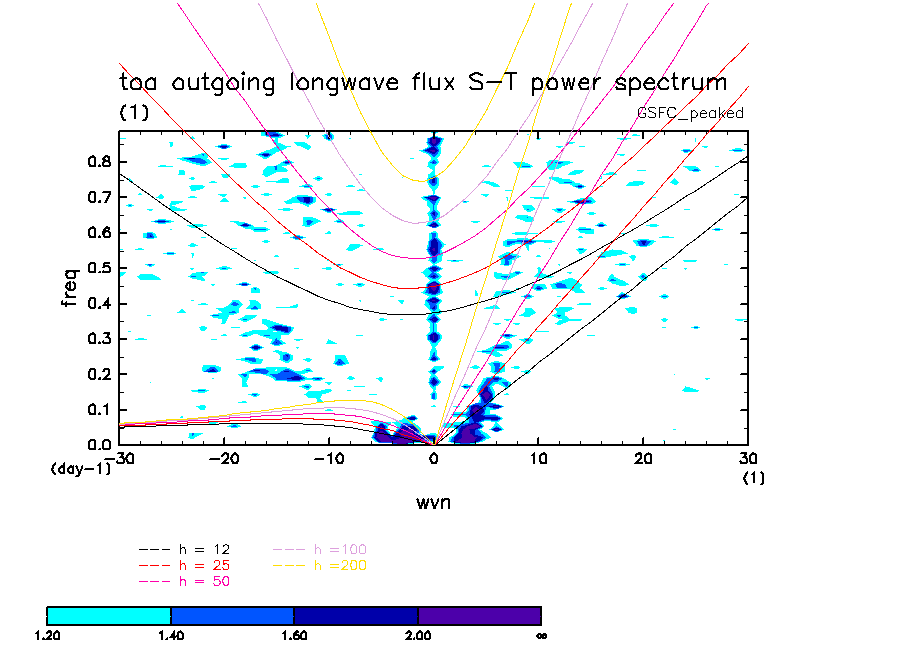 toa outgoing longwave flux S-T power spectrum
(1)
GSFC_peaked

freq
0.8
0.7
0.6
0.5
0.4
0.3
0.2
0.1
0.0
(day-1)
-30 -20 -10 0 10 20 30
(1)
wvn

--- h = 12
--- h = 25
--- h = 50
--- h =100
--- h =200

1.20 1.40 1.60 2.00 ∞